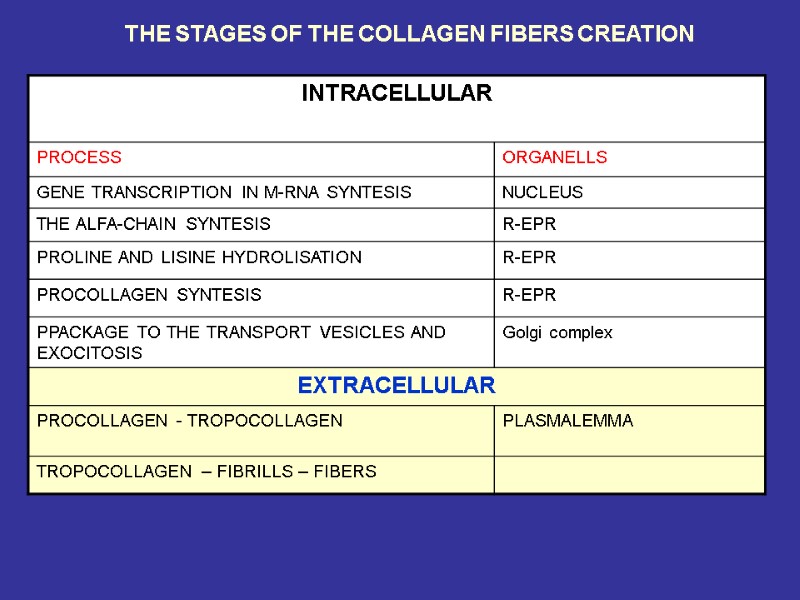 THE STAGES OF THE COLLAGEN FIBERS CREATION

| INTRACELLULAR | |
|---|---|
| PROCESS | ORGANELLS |
| GENE TRANSCRIPTION IN M-RNA SYNTESIS | NUCLEUS |
| THE ALFA-CHAIN SYNTESIS | R-EPR |
| PROLINE AND LISINE HYDROLISATION | R-EPR |
| PROCOLLAGEN SYNTESIS | R-EPR |
| PPACKAGE TO THE TRANSPORT VESICLES AND EXOCITOSIS | Golgi complex |
| EXTRACELLULAR | |
| PROCOLLAGEN - TROPOCOLLAGEN | PLASMALEMMA |
| TROPOCOLLAGEN – FIBRILLS – FIBERS | |